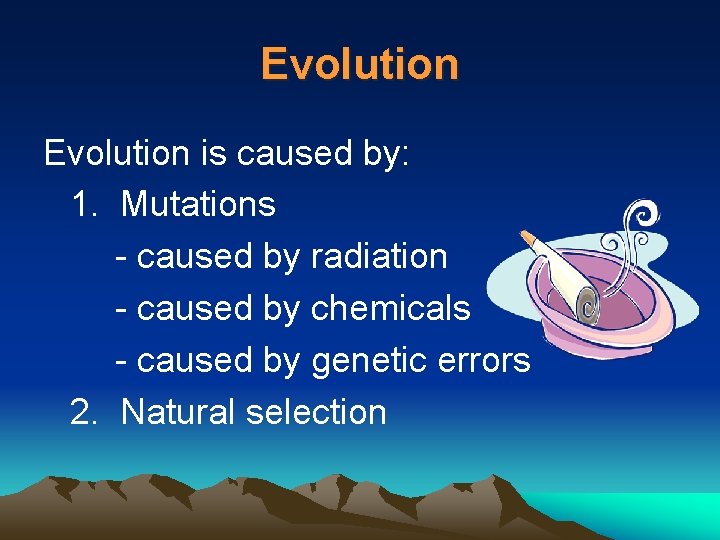 Evolution

Evolution is caused by:

1. Mutations

- caused by radiation

- caused by chemicals

- caused by genetic errors

2. Natural selection